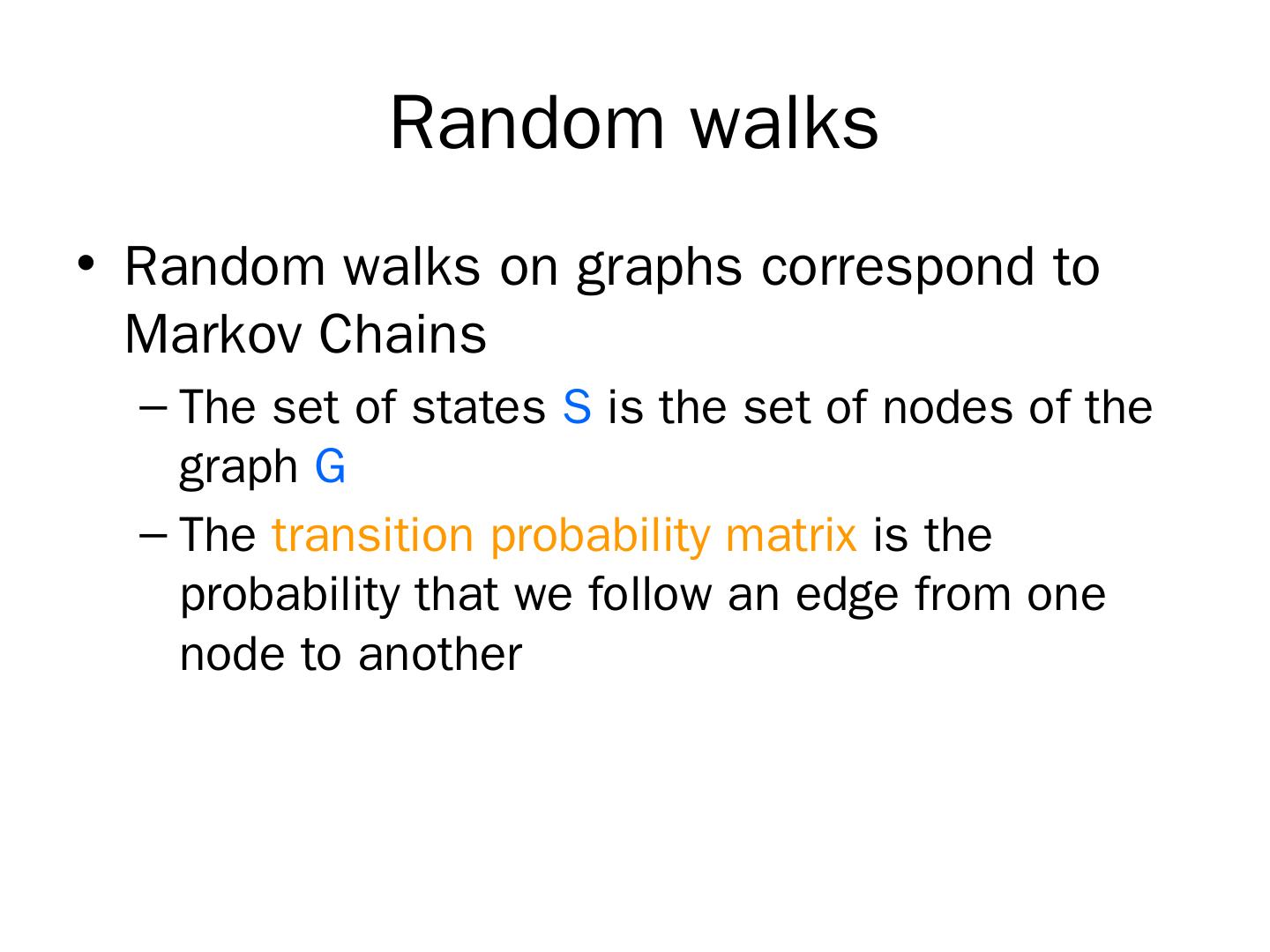 Random walks

• Random walks on graphs correspond to Markov Chains

– The set of states S is the set of nodes of the graph G

– The transition probability matrix is the probability that we follow an edge from one node to another